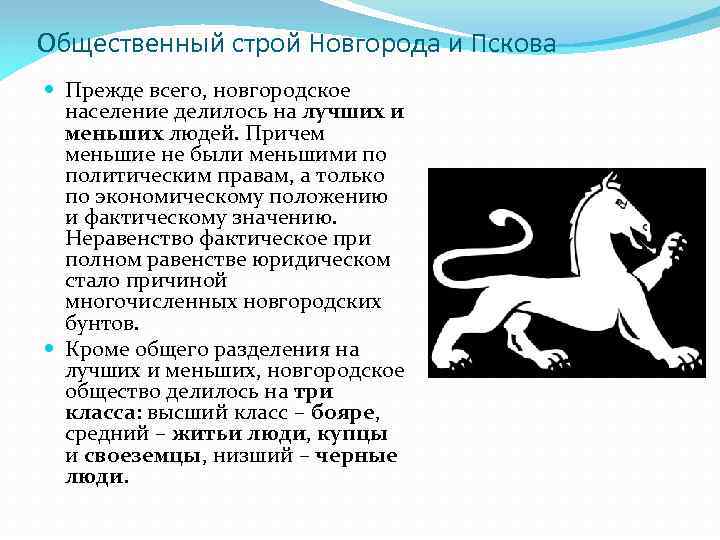 Общественный строй Новгорода и Пскова

Прежде всего, новгородское население делилось на лучших и меньших людей. Причем меньшие не были меньшими по политическим правам, а только по экономическому положению и фактическому значению. Неравенство фактическое при полном равенстве юридическом стало причиной многочисленных новгородских бунтов.

Кроме общего разделения на лучших и меньших, новгородское общество делилось на три класса: высший класс – бояре, средний – житьи люди, купцы и своеземцы, низший – черные люди.